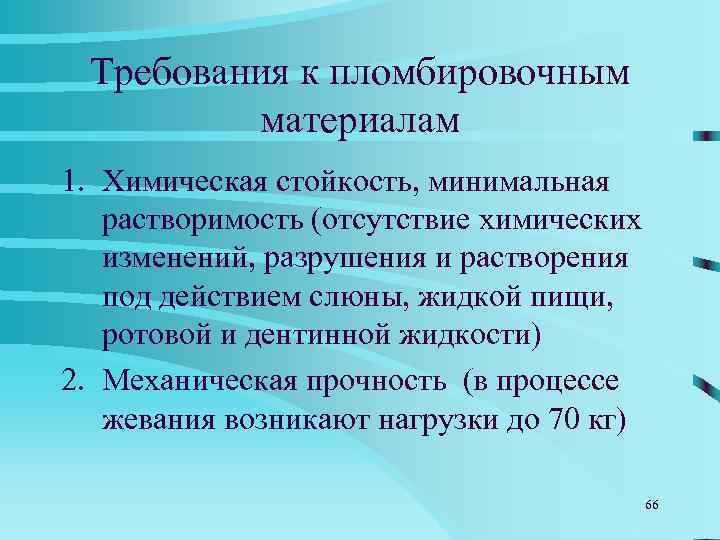 Требования к пломбировочным материалам

1. Химическая стойкость, минимальная растворимость (отсутствие химических изменений, разрушения и растворения под действием слюны, жидкой пищи, ротовой и дентинной жидкости)
2. Механическая прочность (в процессе жевания возникают нагрузки до 70 кг)

66